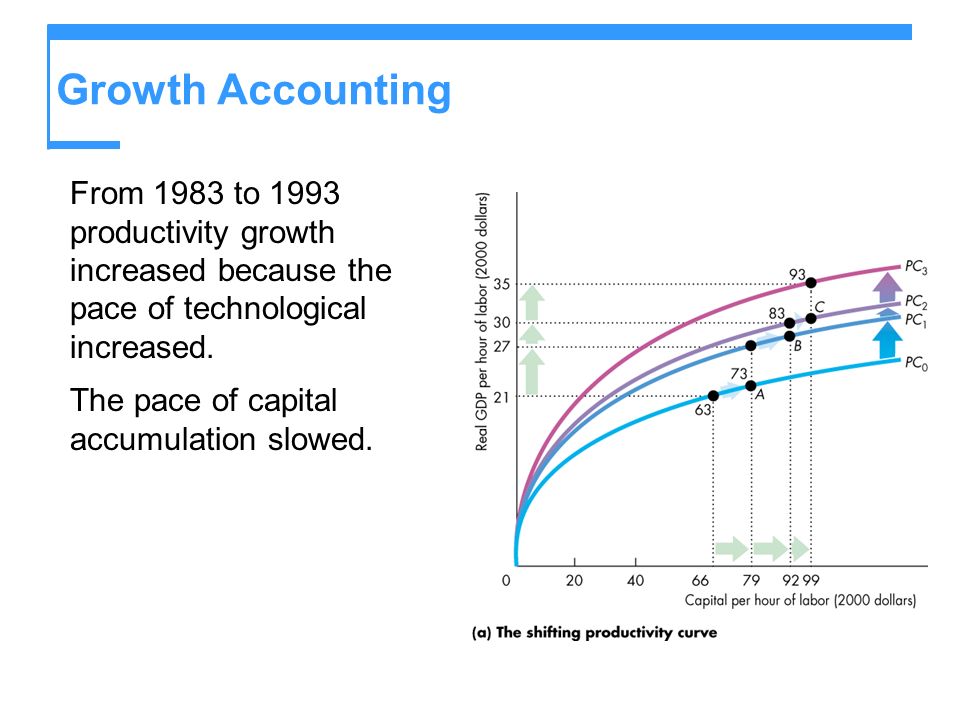 Growth Accounting

From 1983 to 1993 productivity growth increased because the pace of technological increased.

The pace of capital accumulation slowed.

Real GDP per hour of labor (2000 dollars)

35
30
27
21

93
83
73
63
C
B
A

$PC_3$
$PC_2$
$PC_1$
$PC_0$

0
20
40
66
79
92
99

Capital per hour of labor (2000 dollars)

(a) The shifting productivity curve